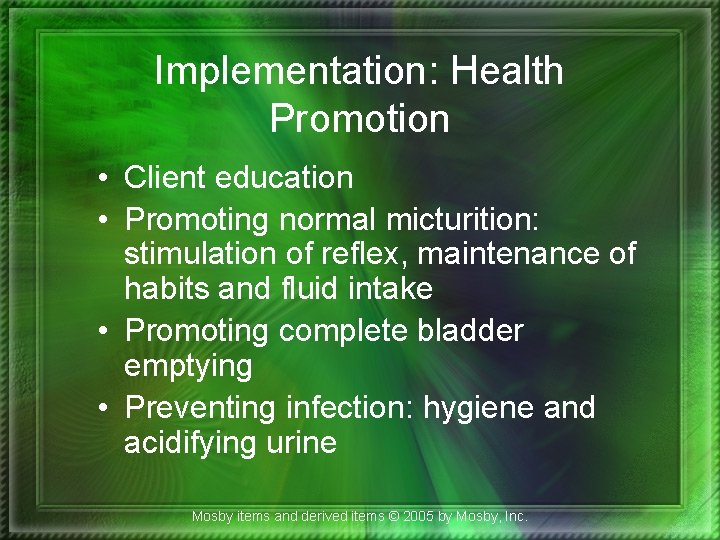 Implementation: Health Promotion

• Client education
• Promoting normal micturition: stimulation of reflex, maintenance of habits and fluid intake
• Promoting complete bladder emptying
• Preventing infection: hygiene and acidifying urine

Mosby items and derived items © 2005 by Mosby, Inc.